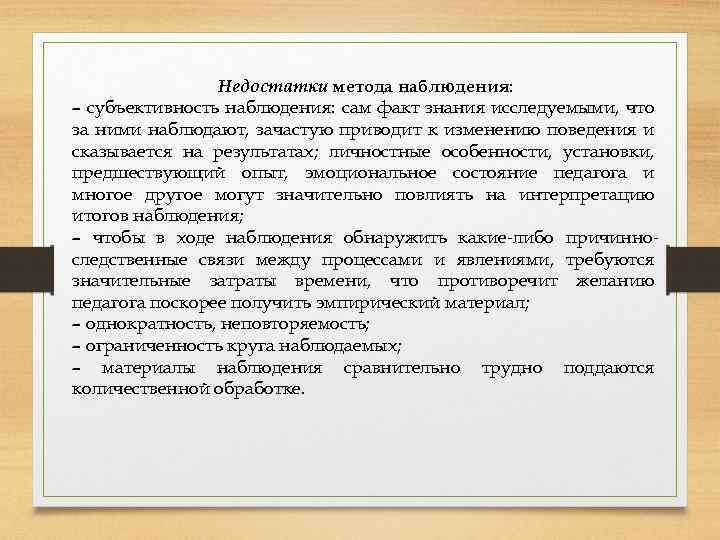 Недостатки метода наблюдения:

– субъективность наблюдения: сам факт знания исследуемыми, что за ними наблюдают, зачастую приводит к изменению поведения и сказывается на результатах; личностные особенности, установки, предшествующий опыт, эмоциональное состояние педагога и многое другое могут значительно повлиять на интерпретацию итогов наблюдения;

– чтобы в ходе наблюдения обнаружить какие-либо причинно-следственные связи между процессами и явлениями, требуются значительные затраты времени, что противоречит желанию педагога поскорее получить эмпирический материал;

– однократность, неповторяемость;

– ограниченность круга наблюдаемых;

– материалы наблюдения сравнительно трудно поддаются количественной обработке.